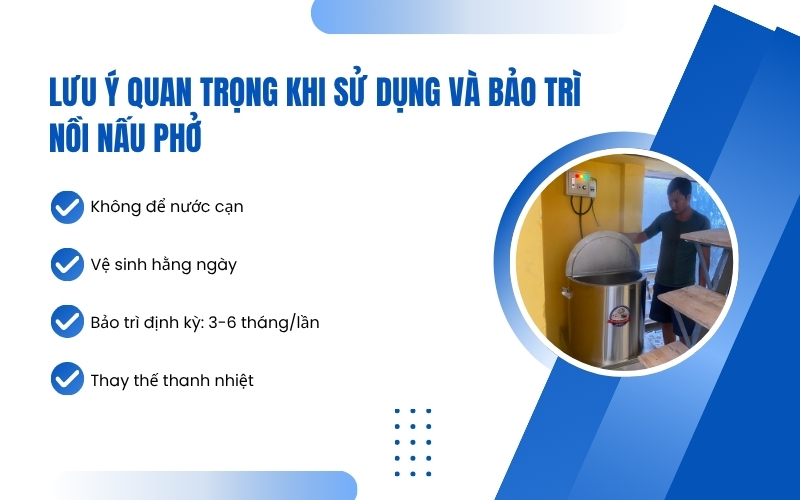 LƯU Ý QUAN TRỌNG KHI SỬ DỤNG VÀ BẢO TRÌ NỒI NẤU PHỞ

Không để nước cạn

Vệ sinh hằng ngày

Bảo trì định kỳ: 3-6 tháng/lần

Thay thế thanh nhiệt